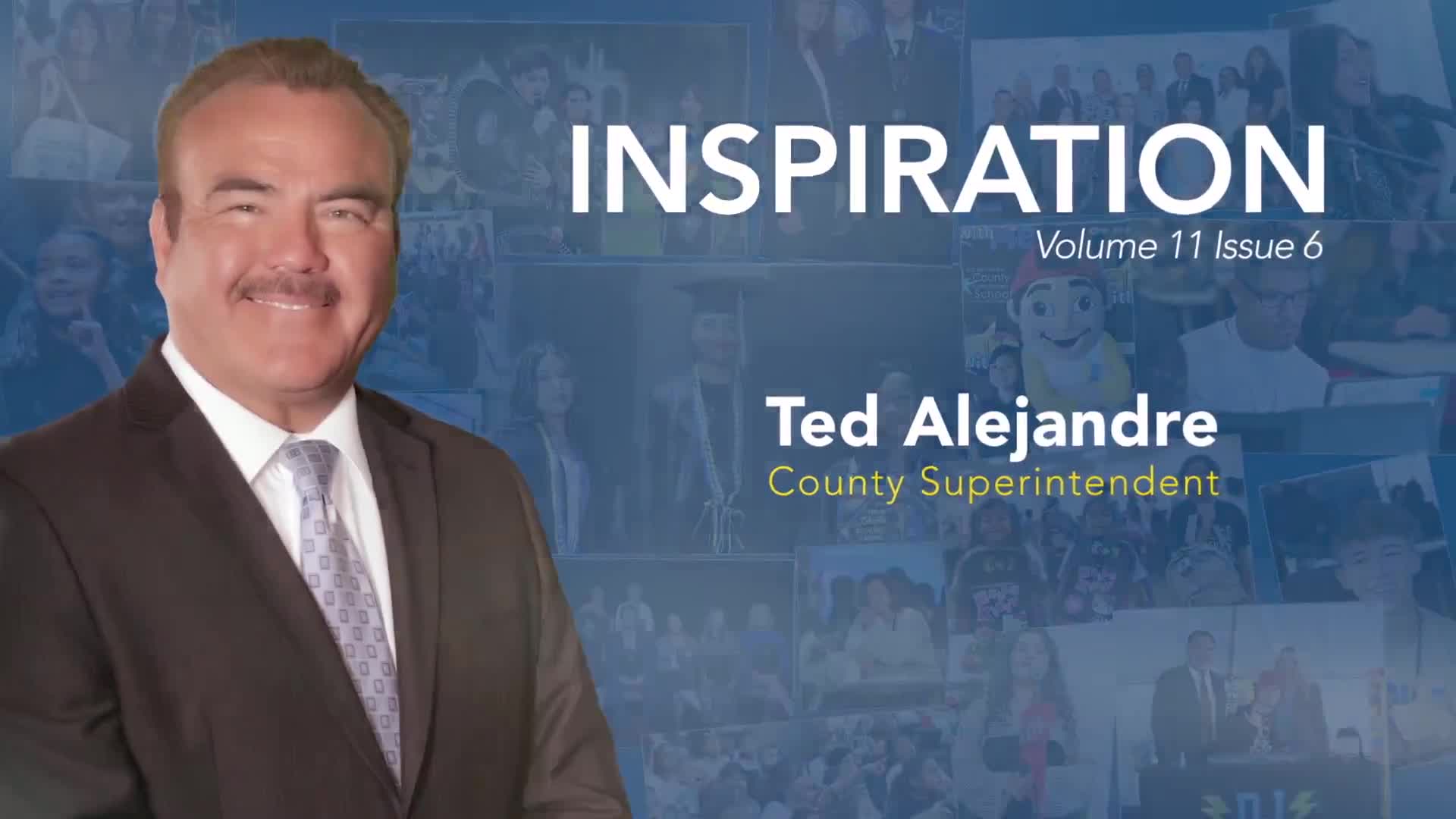 INSPIRATION
Volume 11 Issue 6

Ted Alejandre
County Superintendent